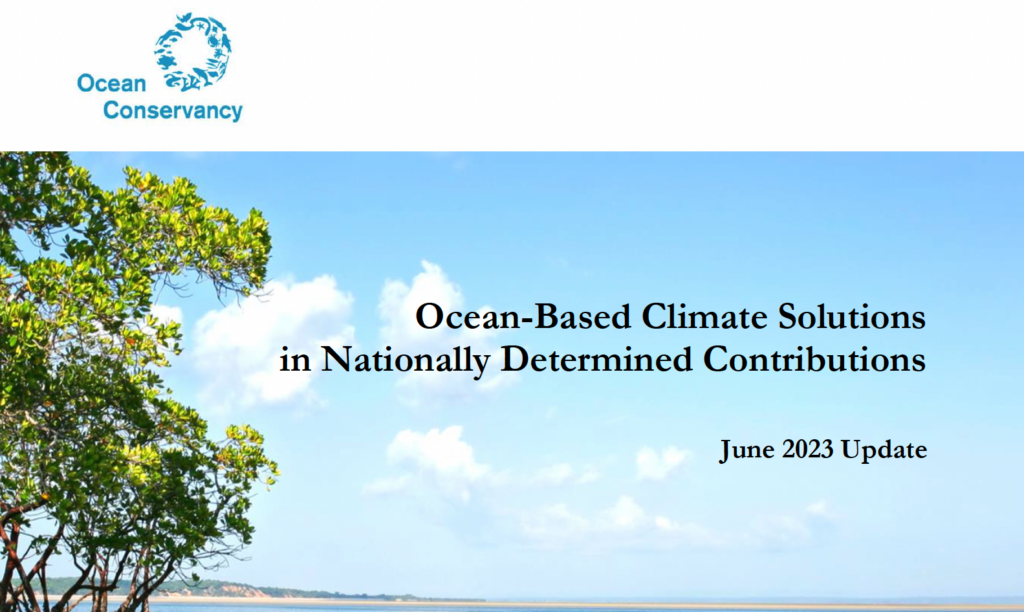 Ocean Conservancy

Ocean-Based Climate Solutions in Nationally Determined Contributions

June 2023 Update